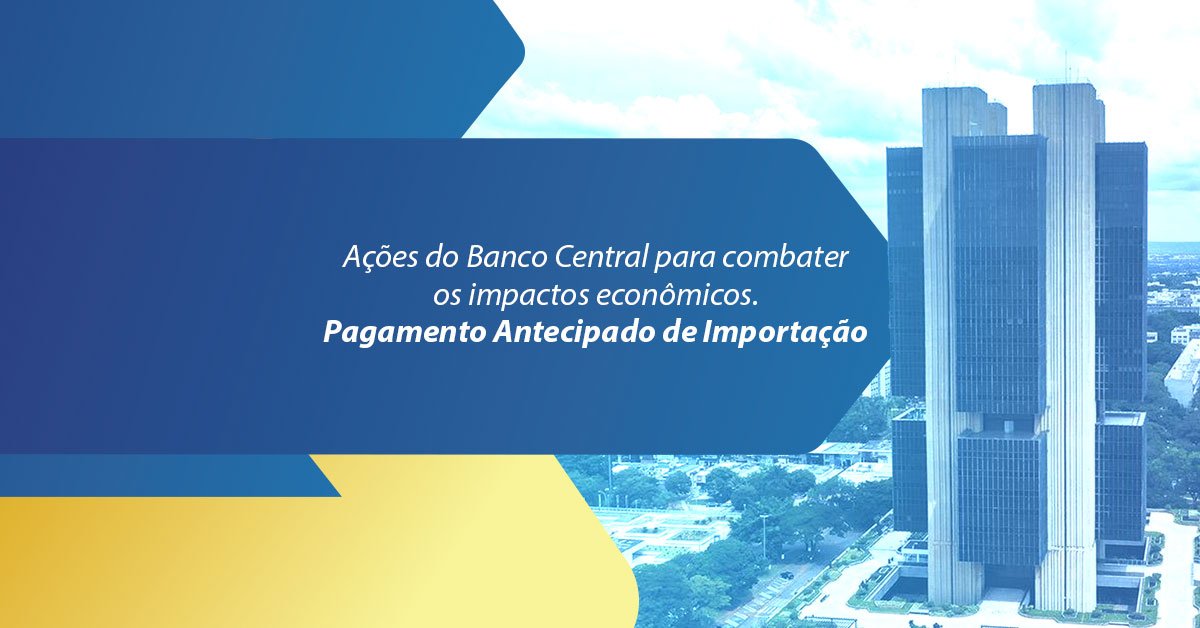 Ações do Banco Central para combater os impactos econômicos.
Pagamento Antecipado de Importação